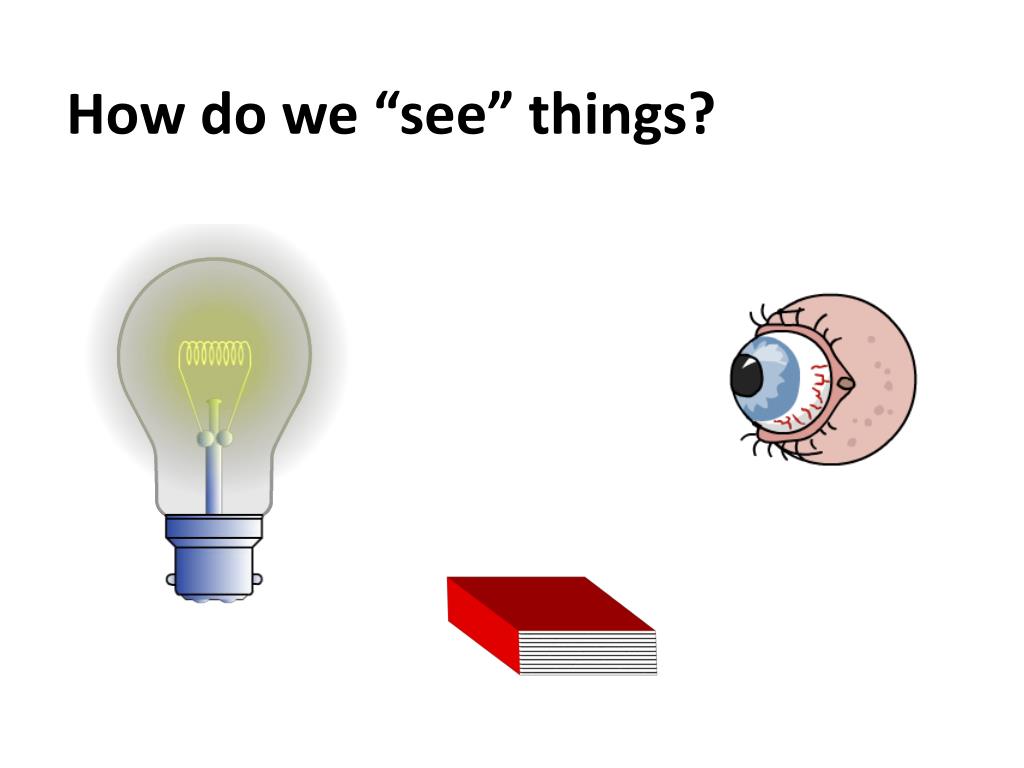 How do we “see” things?